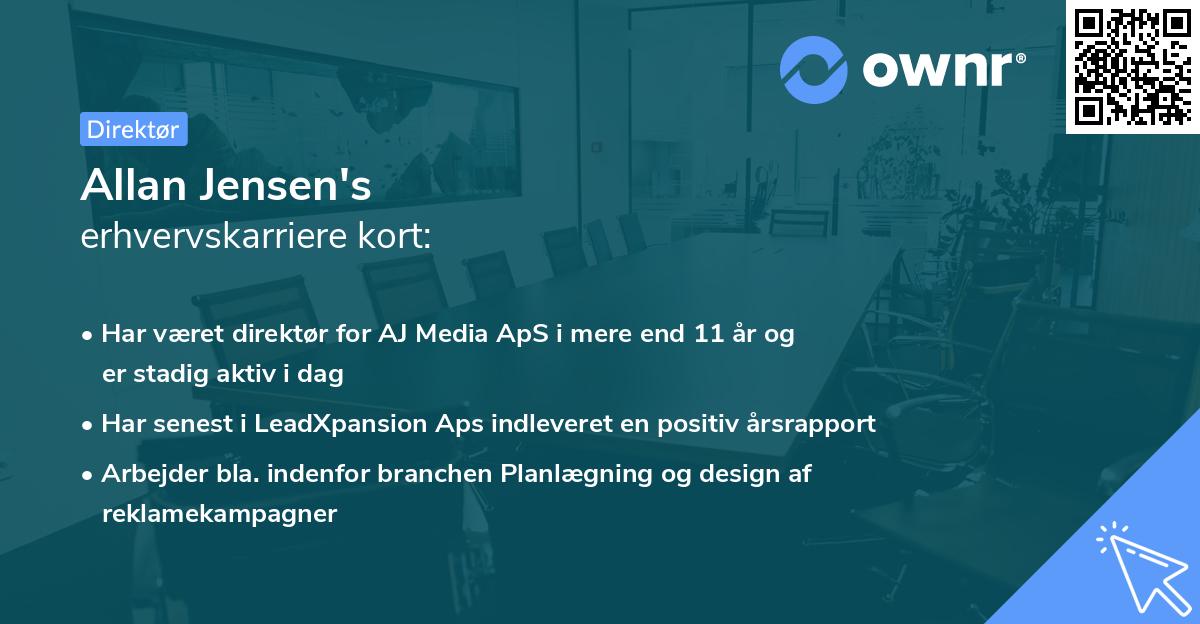 ownr®

Direktør

Allan Jensen's
erhvervskarriere kort:

• Har været direktør for AJ Media ApS i mere end 11 år og er stadig aktiv i dag

• Har senest i LeadXpansion Aps indleveret en positiv årsrapport

• Arbejder bla. indenfor branchen Planlægning og design af reklamekampagner